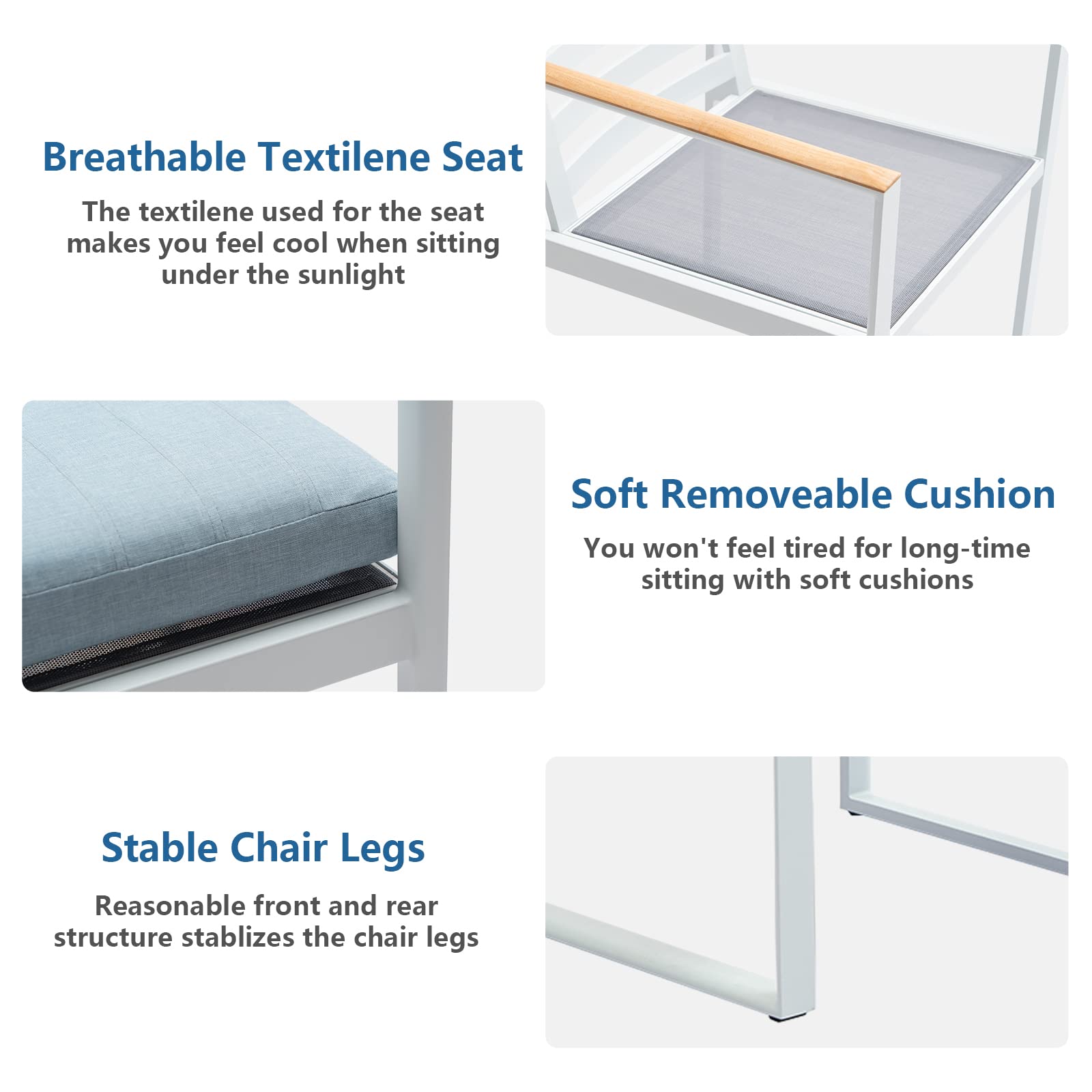 Breathable Textilene Seat

The textilene used for the seat makes you feel cool when sitting under the sunlight

Soft Removeable Cushion

You won't feel tired for long-time sitting with soft cushions

Stable Chair Legs

Reasonable front and rear structure stablizes the chair legs